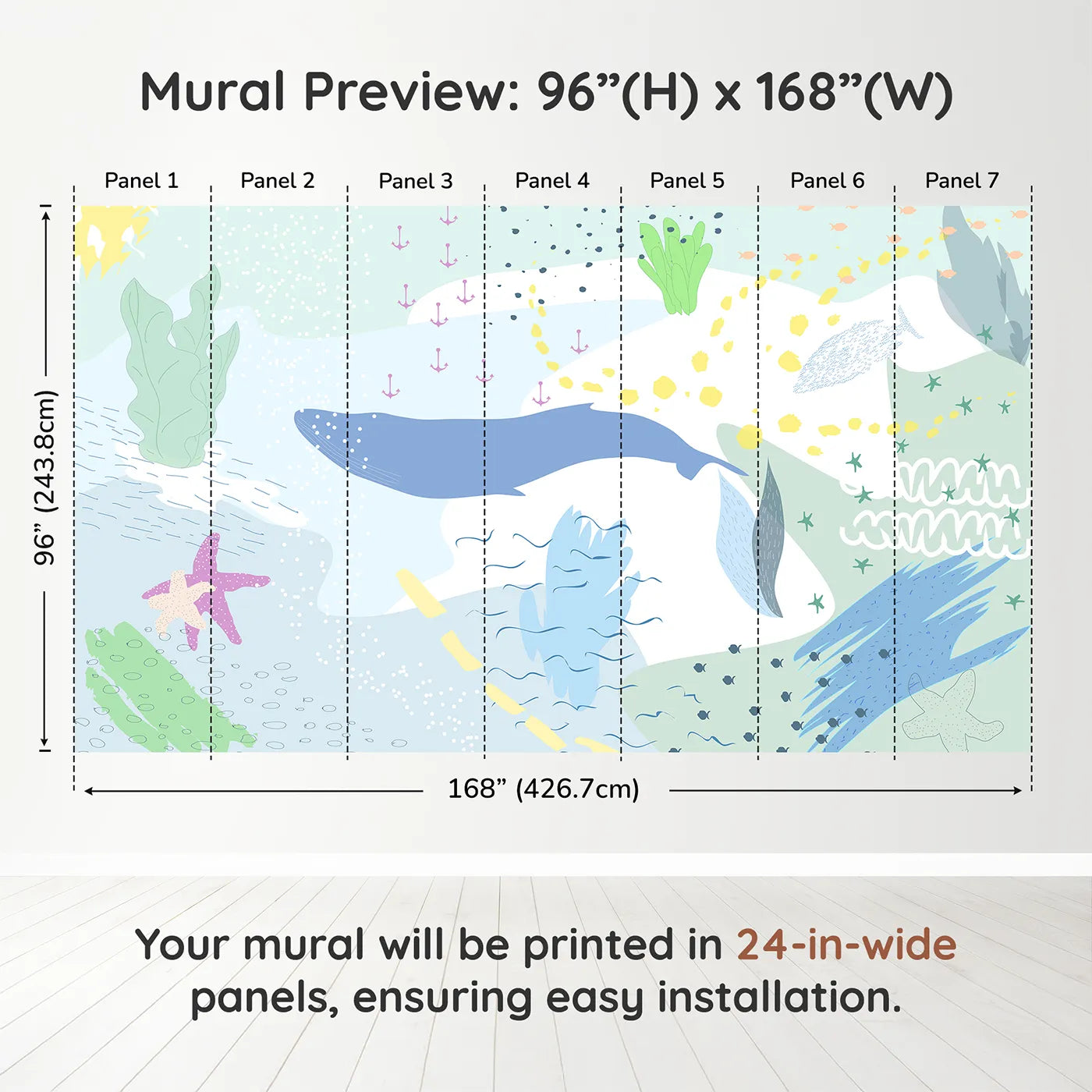 Mural Preview: 96”(H) x 168”(W)

Panel 1
Panel 2
Panel 3
Panel 4
Panel 5
Panel 6
Panel 7

96” (243.8cm)

168” (426.7cm)

Your mural will be printed in 24-in-wide panels, ensuring easy installation.